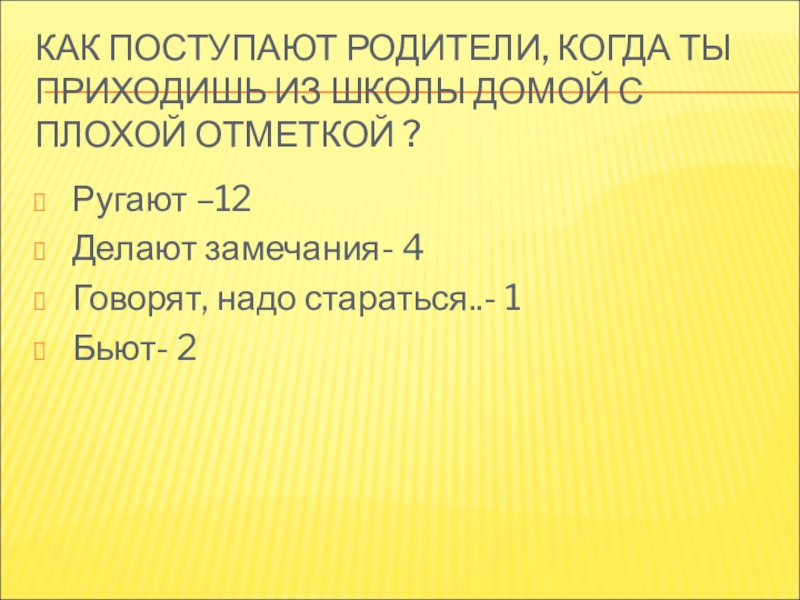 КАК ПОСТУПАЮТ РОДИТЕЛИ, КОГДА ТЫ ПРИХОДИШЬ ИЗ ШКОЛЫ ДОМОЙ С ПЛОХОЙ ОТМЕТКОЙ ?

Ругают –12
Делают замечания- 4
Говорят, надо стараться..- 1
Бьют- 2